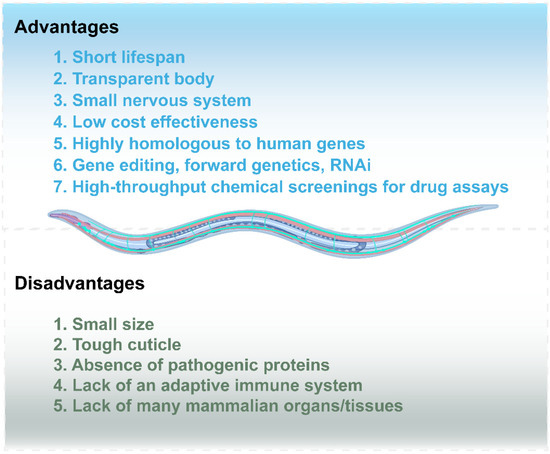 Advantages

1. Short lifespan
2. Transparent body
3. Small nervous system
4. Low cost effectiveness
5. Highly homologous to human genes
6. Gene editing, forward genetics, RNAi
7. High-throughput chemical screenings for drug assays

Disadvantages

1. Small size
2. Tough cuticle
3. Absence of pathogenic proteins
4. Lack of an adaptive immune system
5. Lack of many mammalian organs/tissues